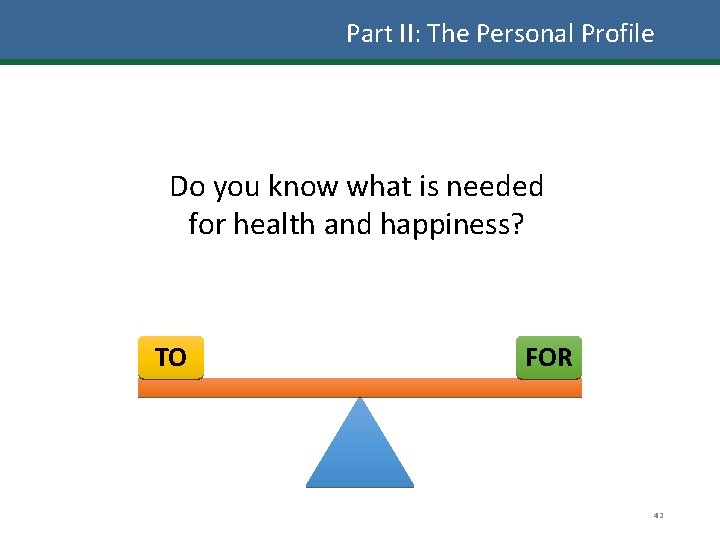 Part II: The Personal Profile

Do you know what is needed for health and happiness?

TO

FOR

42